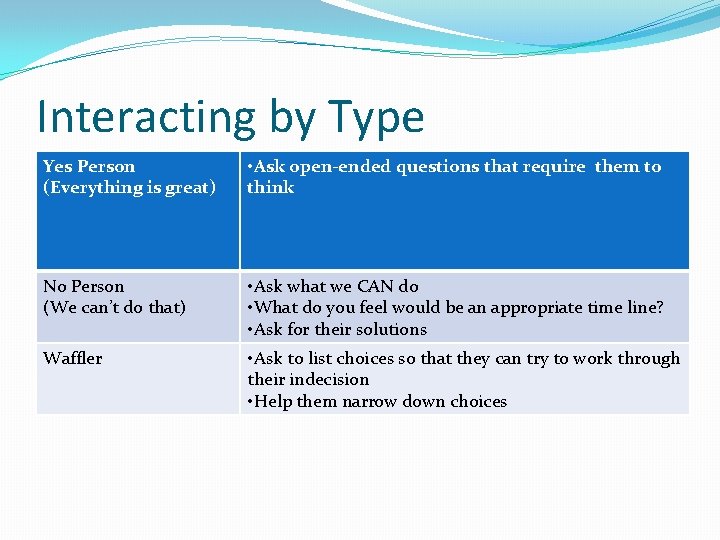 Interacting by Type

| Yes Person (Everything is great) | •Ask open-ended questions that require them to think |
|---|---|
| No Person (We can't do that) | •Ask what we CAN do •What do you feel would be an appropriate time line? •Ask for their solutions |
| Waffler | •Ask to list choices so that they can try to work through their indecision •Help them narrow down choices |